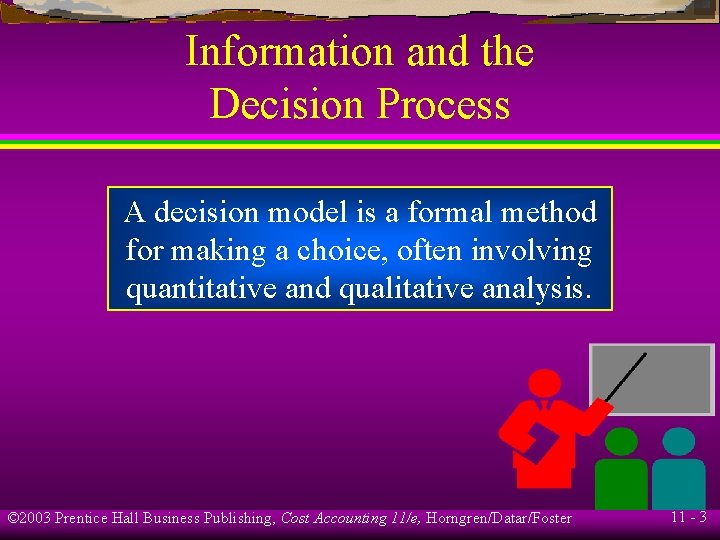 Information and the Decision Process

A decision model is a formal method for making a choice, often involving quantitative and qualitative analysis.

©2003 Prentice Hall Business Publishing, Cost Accounting 11/e, Horngren/Datar/Foster

11 - 3